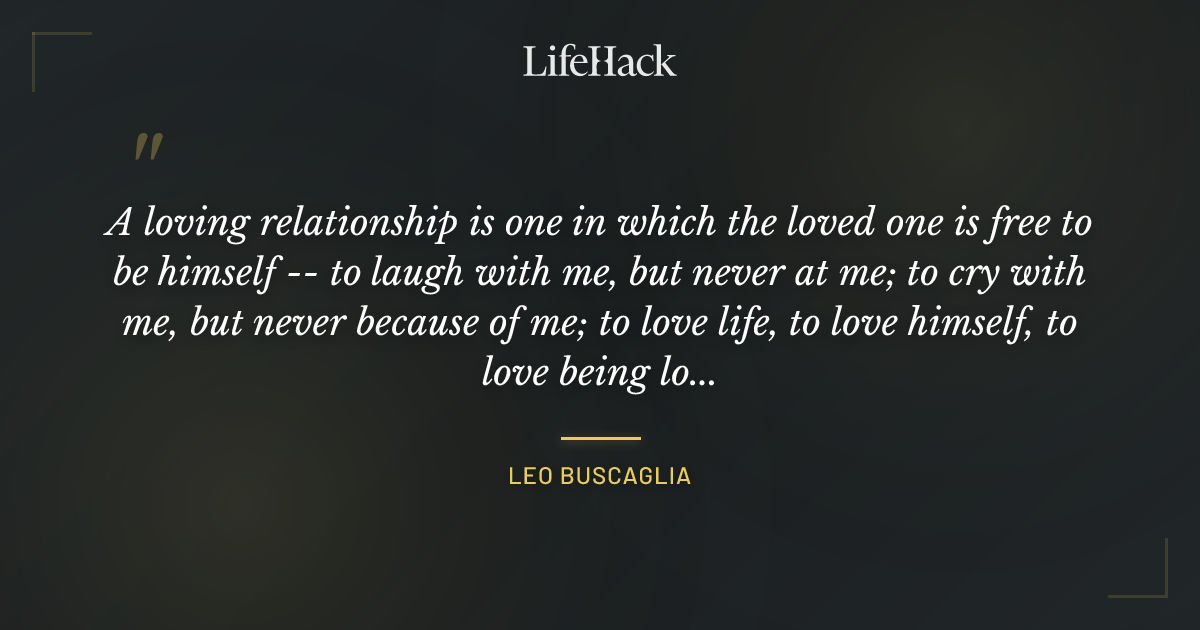 LifeHack

"

A loving relationship is one in which the loved one is free to be himself -- to laugh with me, but never at me; to cry with me, but never because of me; to love life, to love himself, to love being lo...

LEO BUSCAGLIA